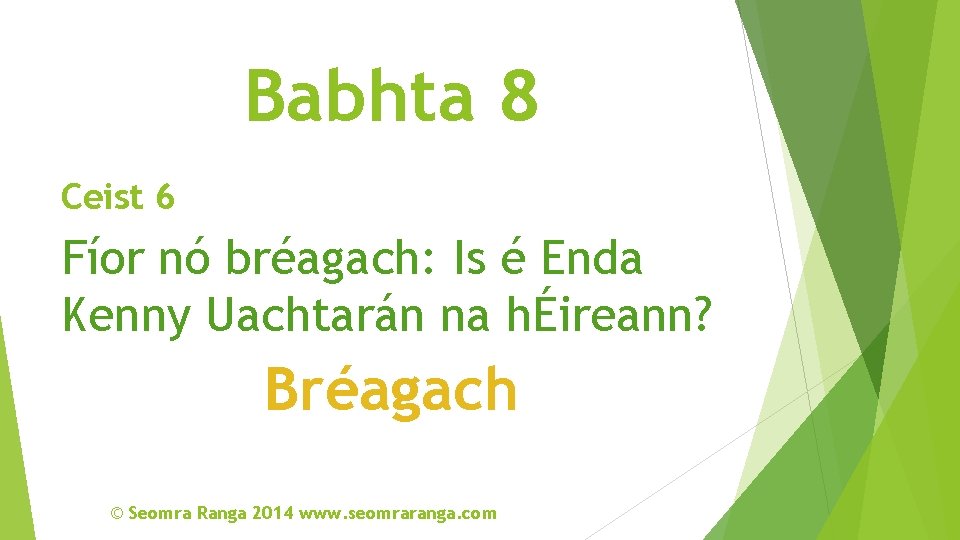 Babhta 8

Ceist 6

Fíor nó bréagach: Is é Enda Kenny Uachtarán na hÉireann?

Bréagach

© Seomra Ranga 2014 www.seomraranga.com